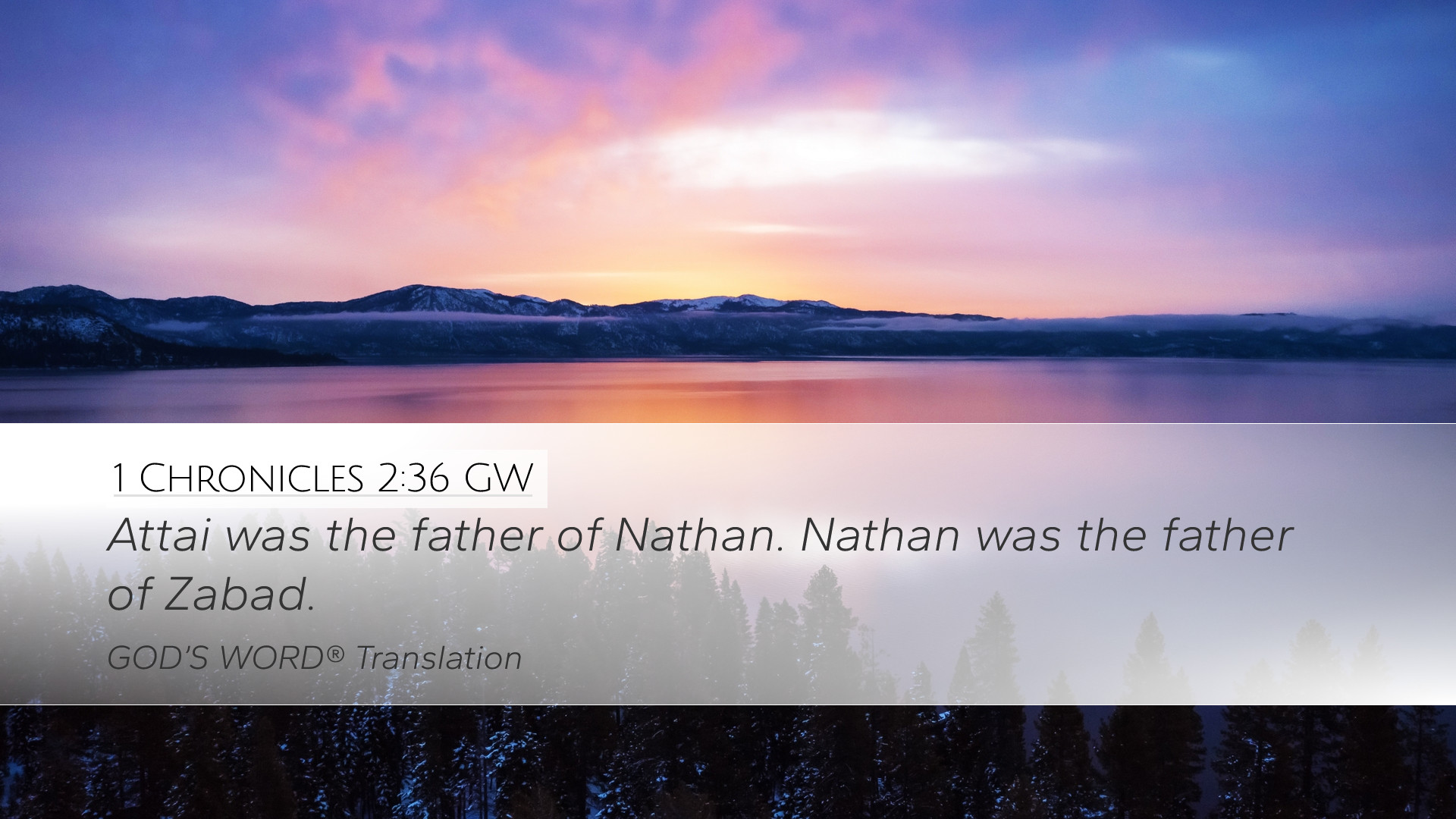 1 Chronicles 2:36 GW

Attai was the father of Nathan. Nathan was the father of Zabad.

GOD'S WORD® Translation